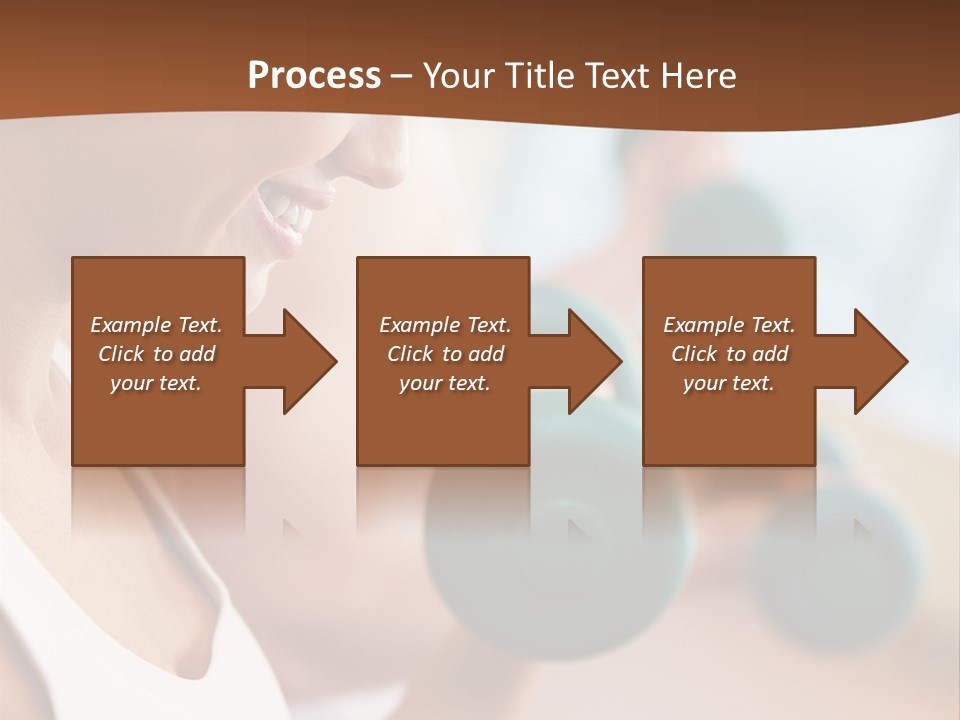 Process – Your Title Text Here

Example Text. Click to add your text.

Example Text. Click to add your text.

Example Text. Click to add your text.